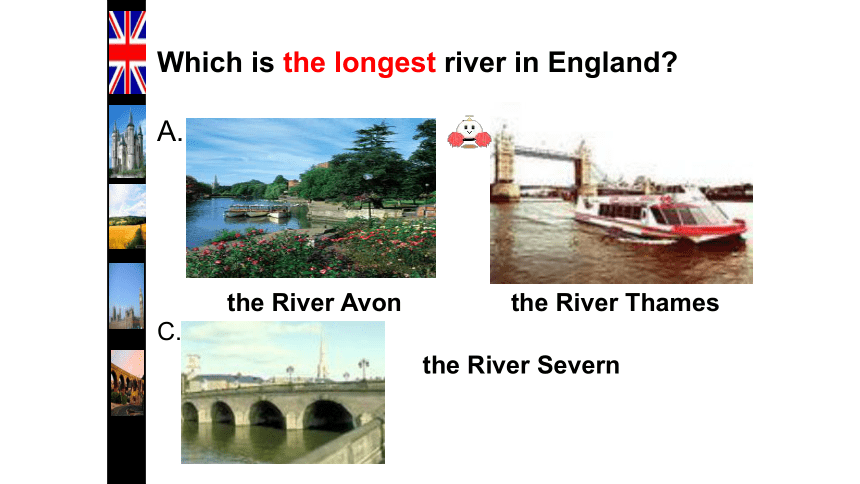 Which is the longest river in England?

A.

the River Avon

the River Thames

C.

the River Severn